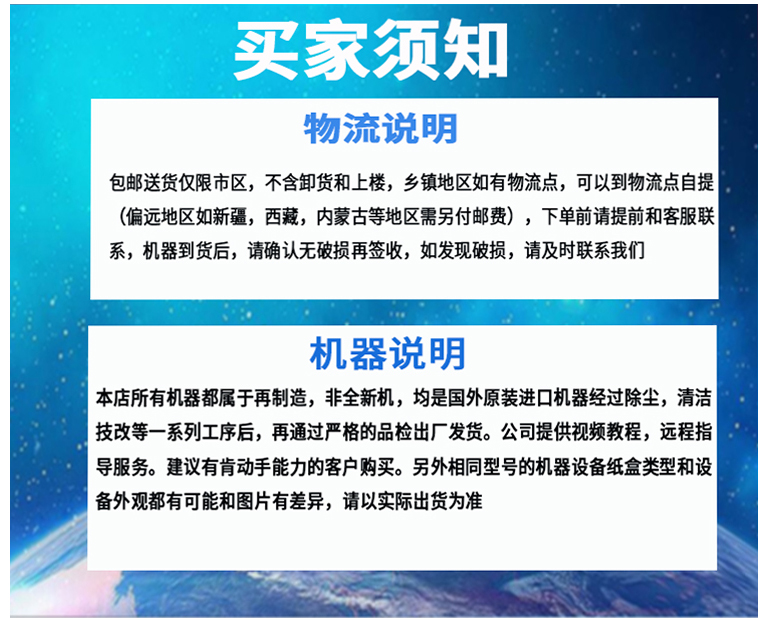 买家须知

物流说明

包邮送货仅限市区，不含卸货和上楼，乡镇地区如有物流点，可以到物流点自提（偏远地区如新疆，西藏，内蒙古等地区需另付邮费），下单前请提前和客服联系，机器到货后，请确认无破损再签收，如发现破损，请及时联系我们

机器说明

本店所有机器都属于再制造，非全新机，均是国外原装进口机器经过除尘，清洁技改等一系列工序后，再通过严格的品检出厂发货。公司提供视频教程，远程指导服务。建议有肯动手能力的客户购买。另外相同型号的机器设备纸盒类型和设备外观都有可能和图片有差异，请以实际出货为准